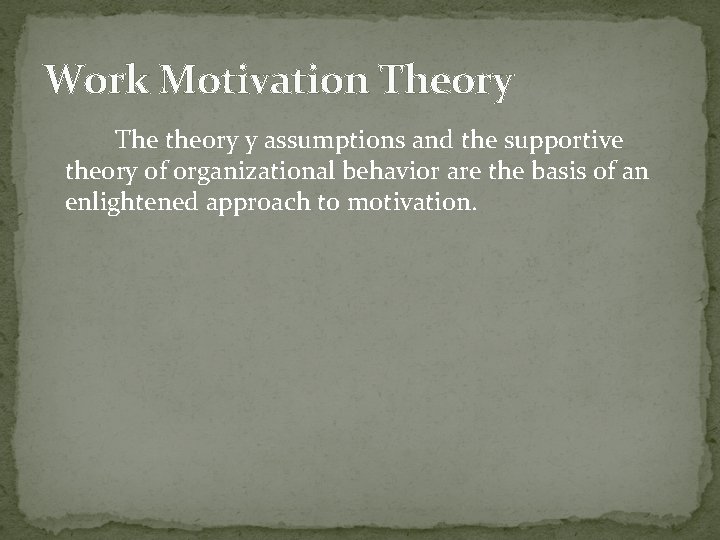 Work Motivation Theory

The theory y assumptions and the supportive theory of organizational behavior are the basis of an enlightened approach to motivation.